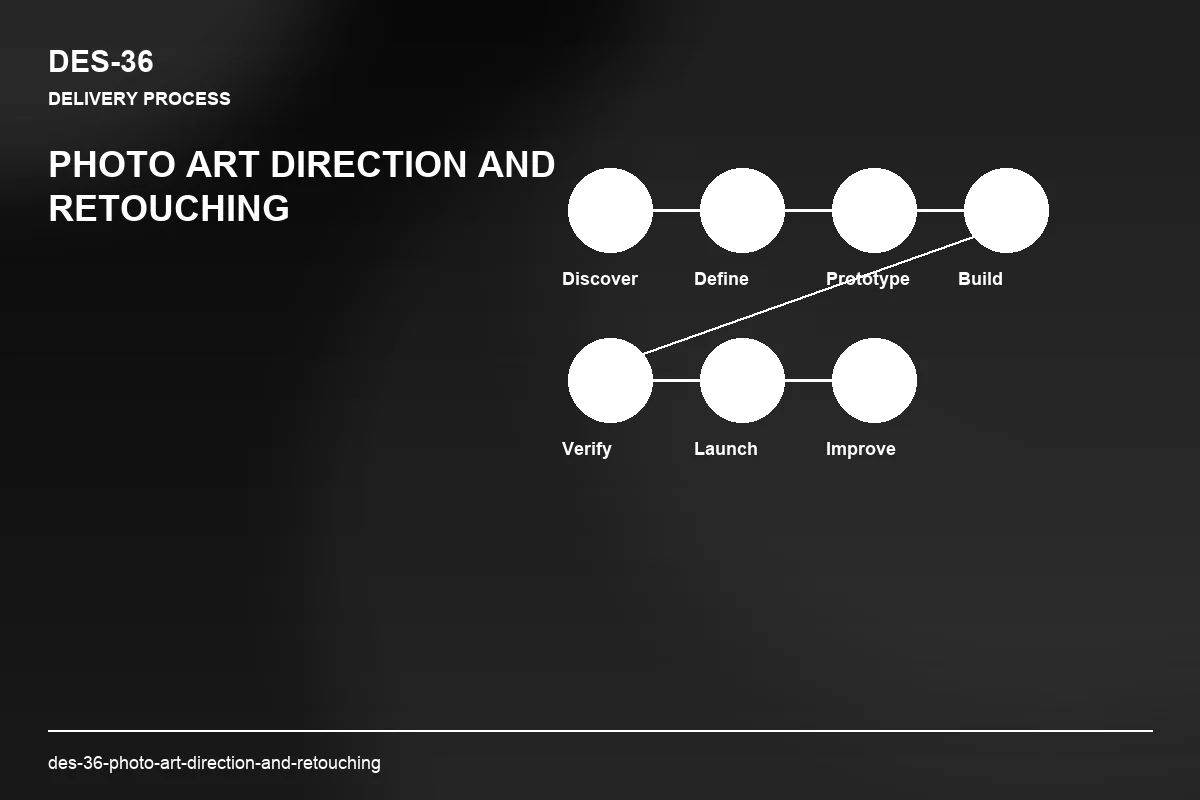 DES-36

DELIVERY PROCESS

PHOTO ART DIRECTION AND RETOUCHING

Discover
Define
Prototype
Build

Verify
Launch
Improve

des-36-photo-art-direction-and-retouching